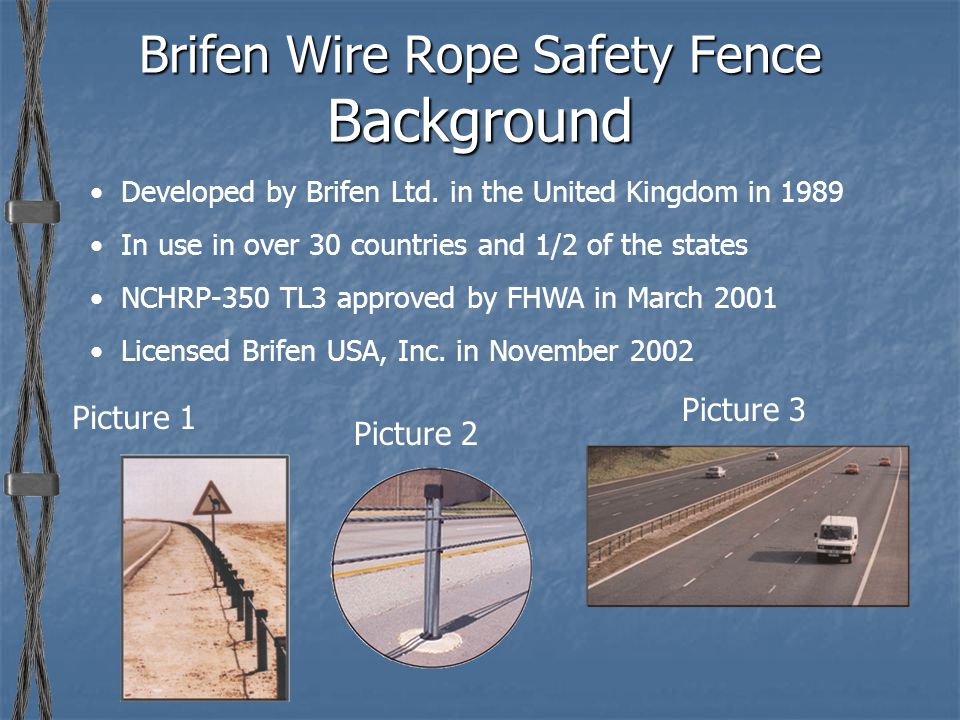 Brifen Wire Rope Safety Fence Background

• Developed by Brifen Ltd. in the United Kingdom in 1989
• In use in over 30 countries and 1/2 of the states
• NCHRP-350 TL3 approved by FHWA in March 2001
• Licensed Brifen USA, Inc. in November 2002

Picture 1

Picture 2

Picture 3